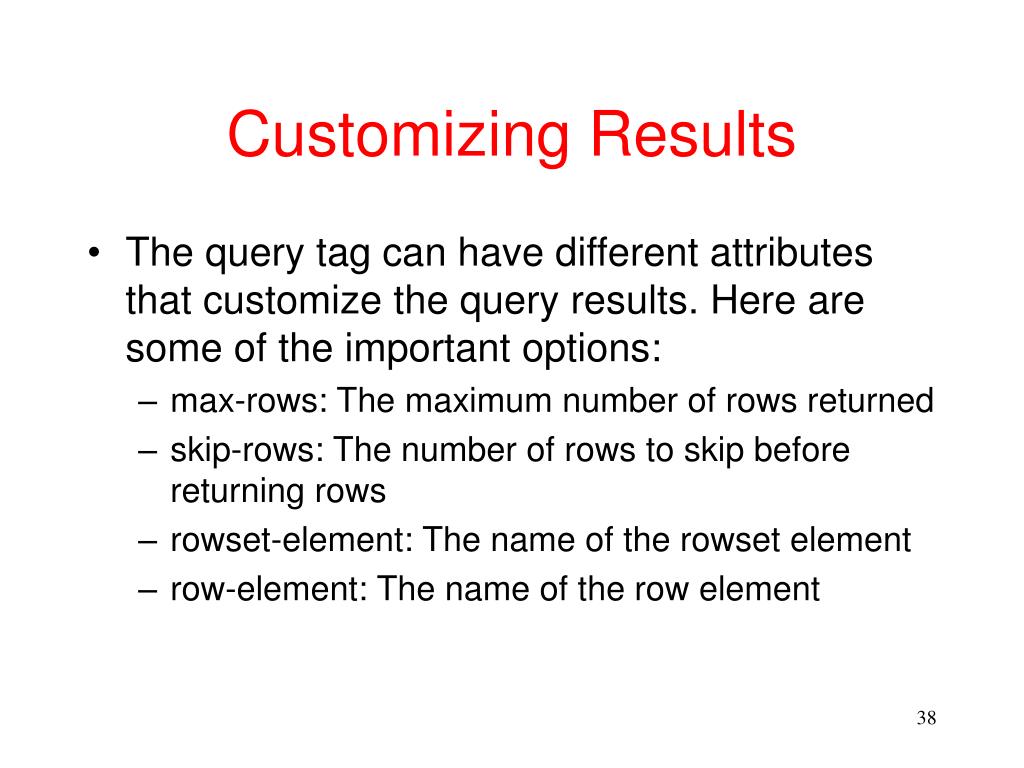 Customizing Results

• The query tag can have different attributes that customize the query results. Here are some of the important options:
– max-rows: The maximum number of rows returned
– skip-rows: The number of rows to skip before returning rows
– rowset-element: The name of the rowset element
– row-element: The name of the row element

38